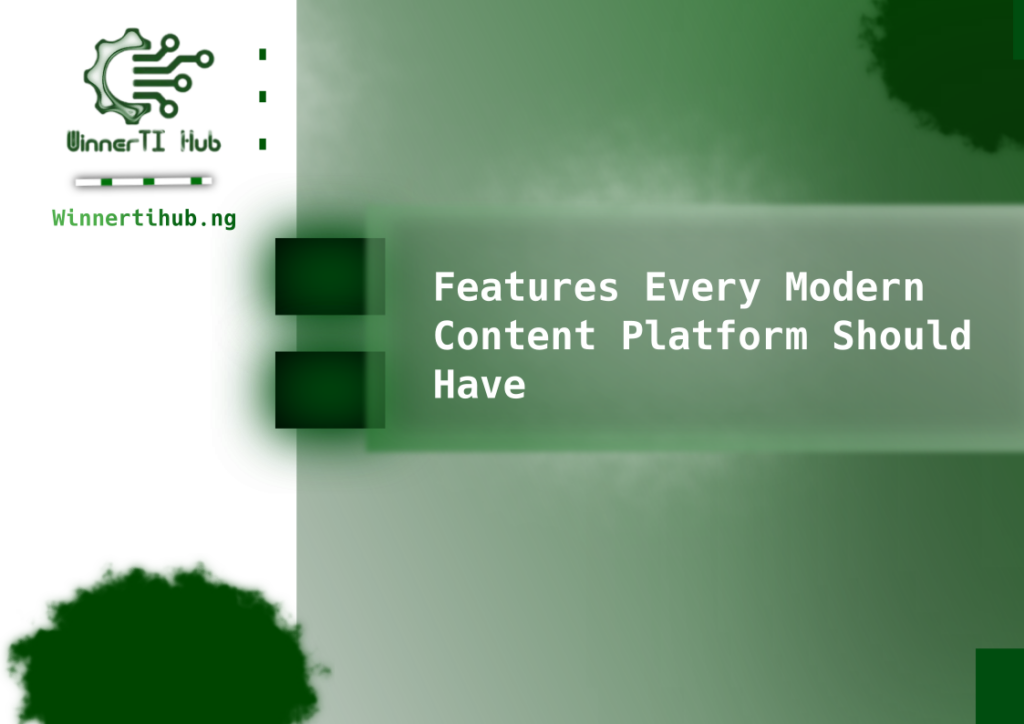 WinnerTI Hub

Winnertihub.ng

Features Every Modern Content Platform Should Have